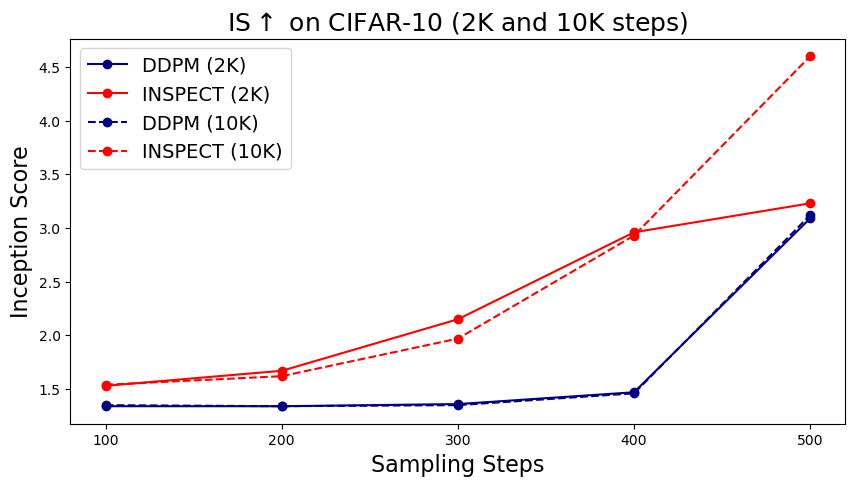 IS ↑ on CIFAR-10 (2K and 10K steps)

DDPM (2K)
INSPECT (2K)
DDPM (10K)
INSPECT (10K)

Inception Score

4.5
4.0
3.5
3.0
2.5
2.0
1.5

100
200
300
400
500

Sampling Steps